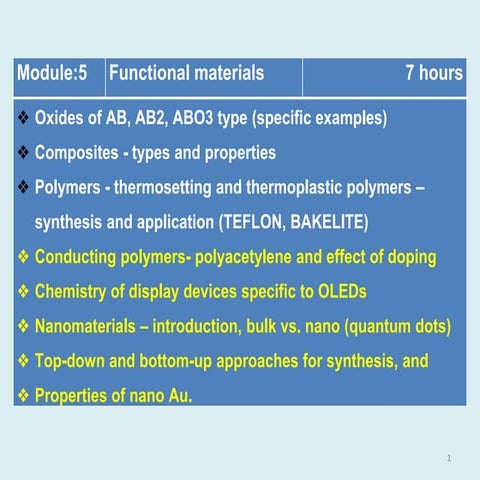 | Module:5 | Functional materials | 7 hours |
|---|---|---|

❖ Oxides of AB, AB2, ABO3 type (specific examples)

❖ Composites - types and properties

❖ Polymers - thermosetting and thermoplastic polymers – synthesis and application (TEFLON, BAKELITE)

❖ Conducting polymers- polyacetylene and effect of doping

❖ Chemistry of display devices specific to OLEDs

❖ Nanomaterials – introduction, bulk vs. nano (quantum dots)

❖ Top-down and bottom-up approaches for synthesis, and

❖ Properties of nano Au.

1